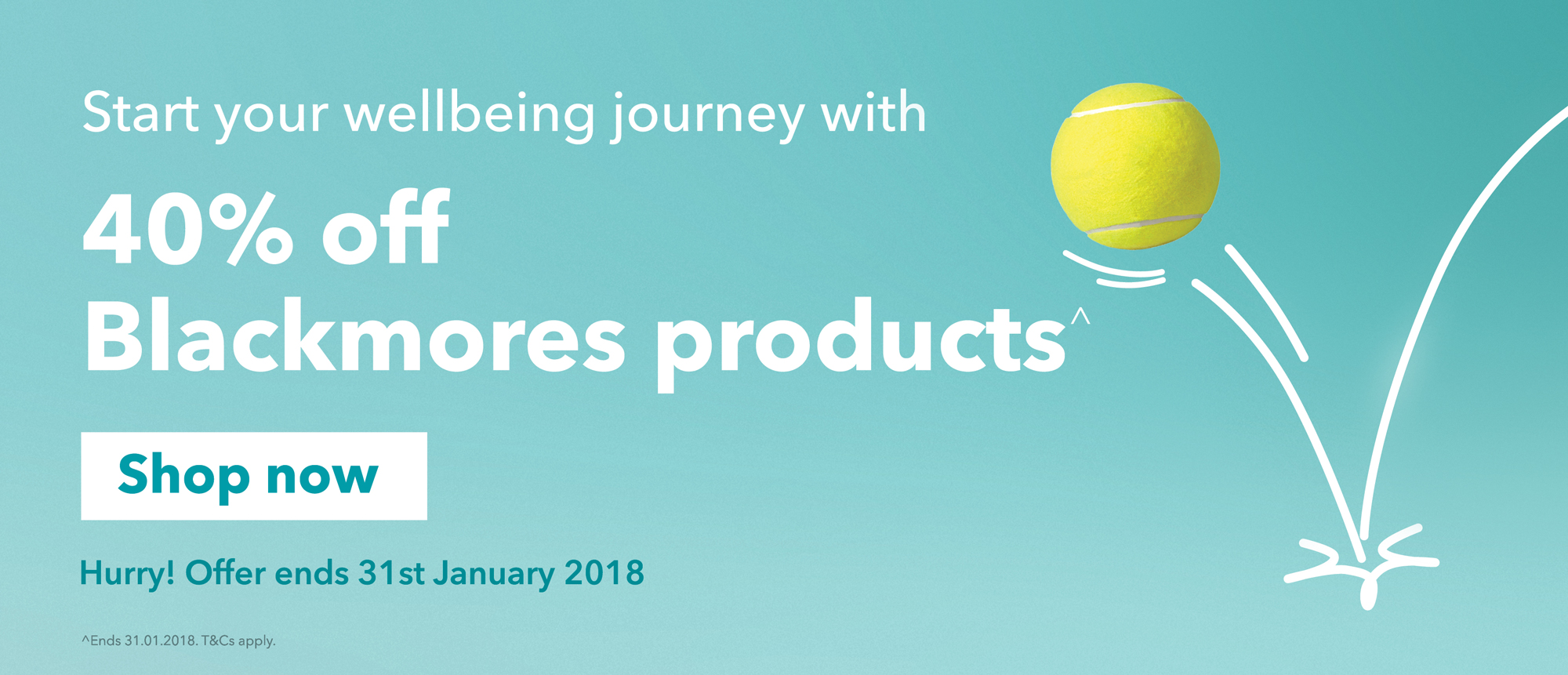 Start your wellbeing journey with

40% off
Blackmores products^

Shop now

Hurry! Offer ends 31st January 2018

^Ends 31.01.2018. T&Cs apply.